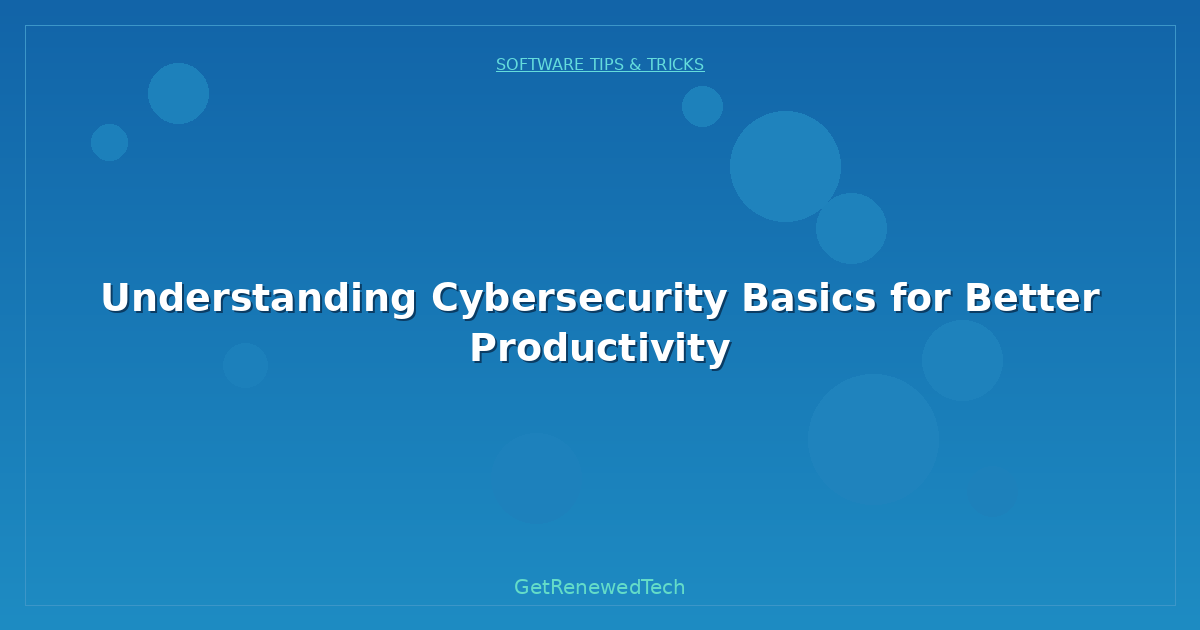 SOFTWARE TIPS & TRICKS

Understanding Cybersecurity Basics for Better Productivity

GetRenewedTech